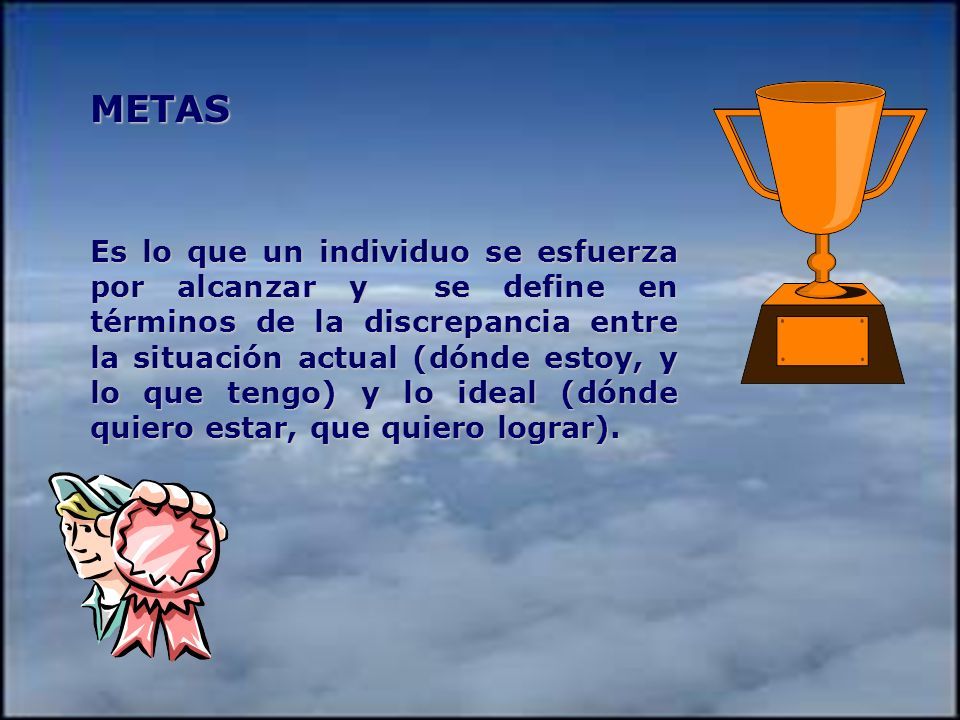 METAS

Es lo que un individuo se esfuerza por alcanzar y se define en términos de la discrepancia entre la situación actual (dónde estoy, y lo que tengo) y lo ideal (dónde quiero estar, que quiero lograr).